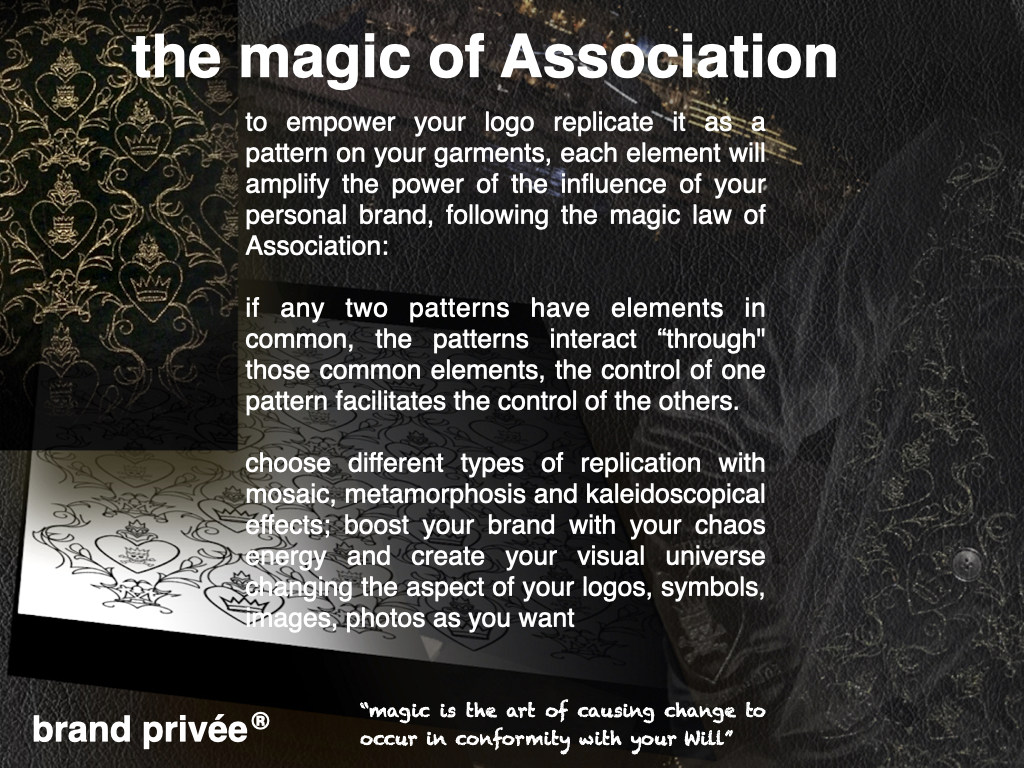 the magic of Association

to empower your logo replicate it as a pattern on your garments, each element will amplify the power of the influence of your personal brand, following the magic law of Association:

if any two patterns have elements in common, the patterns interact “through" those common elements, the control of one pattern facilitates the control of the others.

choose different types of replication with mosaic, metamorphosis and kaleidoscopical effects; boost your brand with your chaos energy and create your visual universe changing the aspect of your logos, symbols, images, photos as you want

brand privée®

“magic is the art of causing change to occur in conformity with your Will”